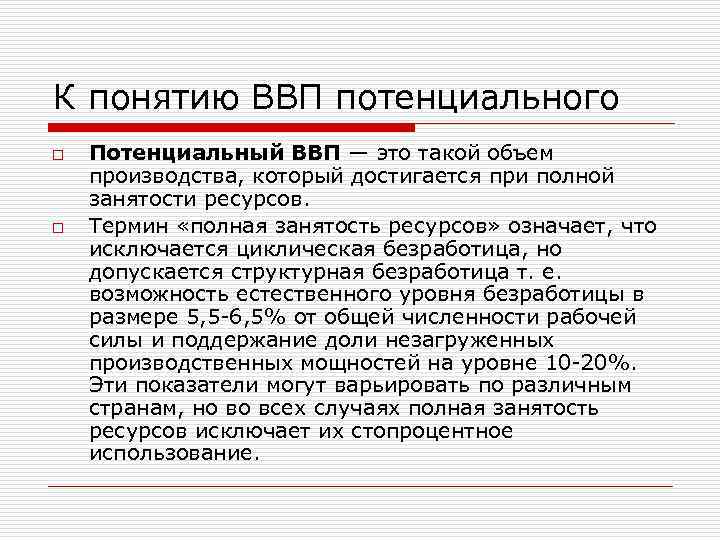 К понятию ВВП потенциального

Потенциальный ВВП — это такой объем производства, который достигается при полной занятости ресурсов.

Термин «полная занятость ресурсов» означает, что исключается циклическая безработица, но допускается структурная безработица т. е. возможность естественного уровня безработицы в размере 5,5-6,5% от общей численности рабочей силы и поддержание доли незагруженных производственных мощностей на уровне 10-20%. Эти показатели могут варьировать по различным странам, но во всех случаях полная занятость ресурсов исключает их стопроцентное использование.